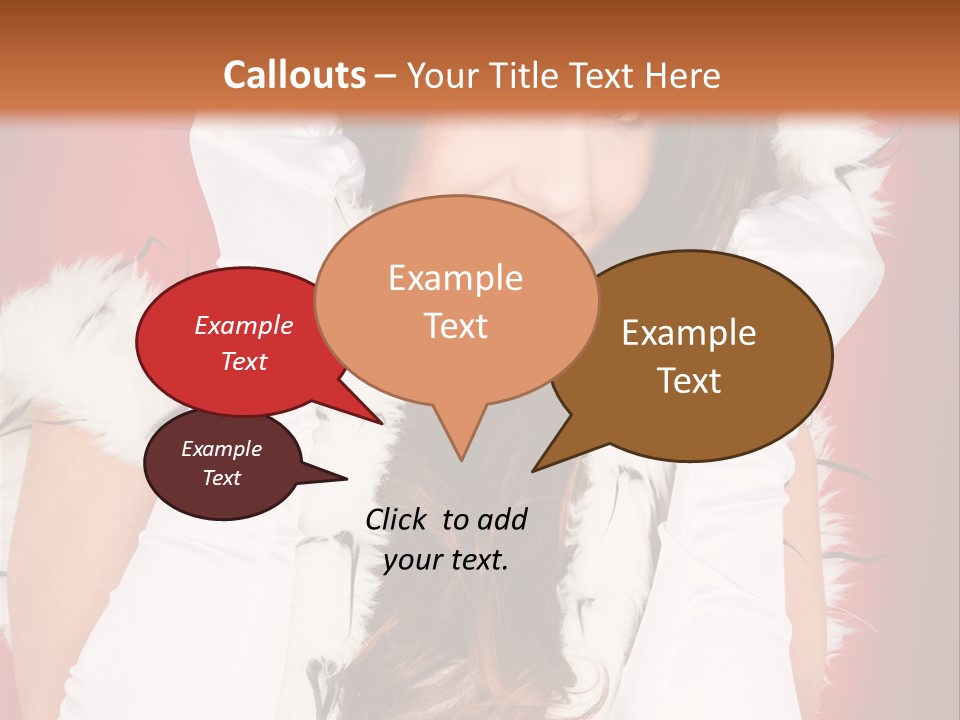 Callouts – Your Title Text Here

Example Text

Example Text

Example Text

Example Text

Click to add your text.